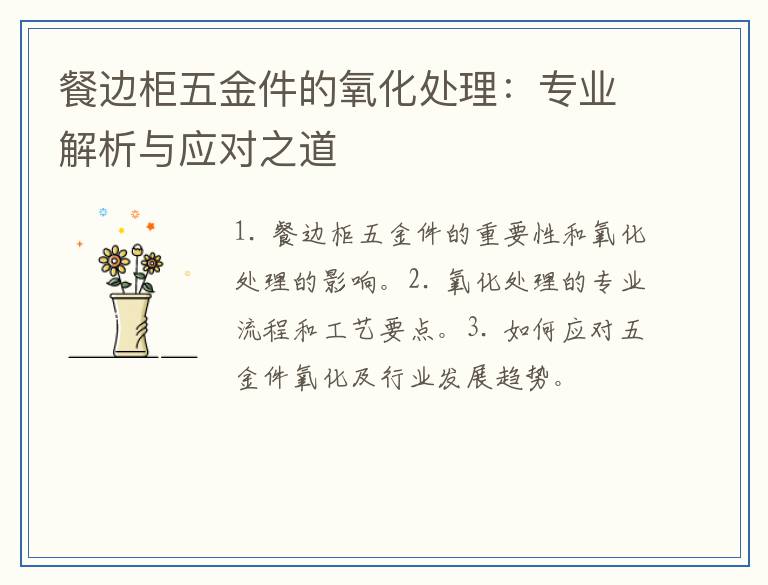 餐边柜五金件的氧化处理：专业解析与应对之道

1. 餐边柜五金件的重要性和氧化处理的影响。2. 氧化处理的专业流程和工艺要点。3. 如何应对五金件氧化及行业发展趋势。